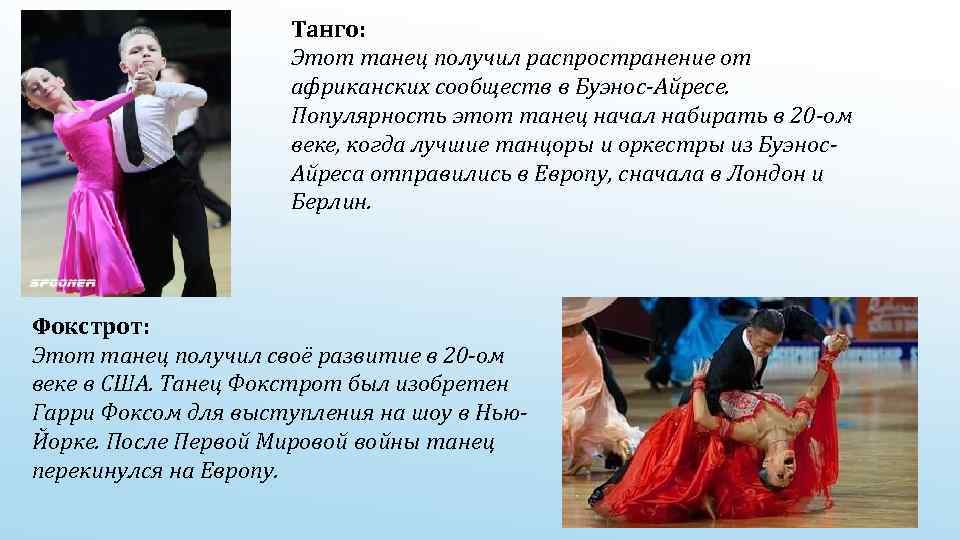 SPOONER

Танго:
Этот танец получил распространение от африканских сообществ в Буэнос-Айресе. Популярность этот танец начал набирать в 20-ом веке, когда лучшие танцоры и оркестры из Буэнос-Айреса отправились в Европу, сначала в Лондон и Берлин.

Фокстрот:
Этот танец получил своё развитие в 20-ом веке в США. Танец Фокстрот был изобретен Гарри Фоксом для выступления на шоу в Нью-Йорке. После Первой Мировой войны танец перекинулся на Европу.